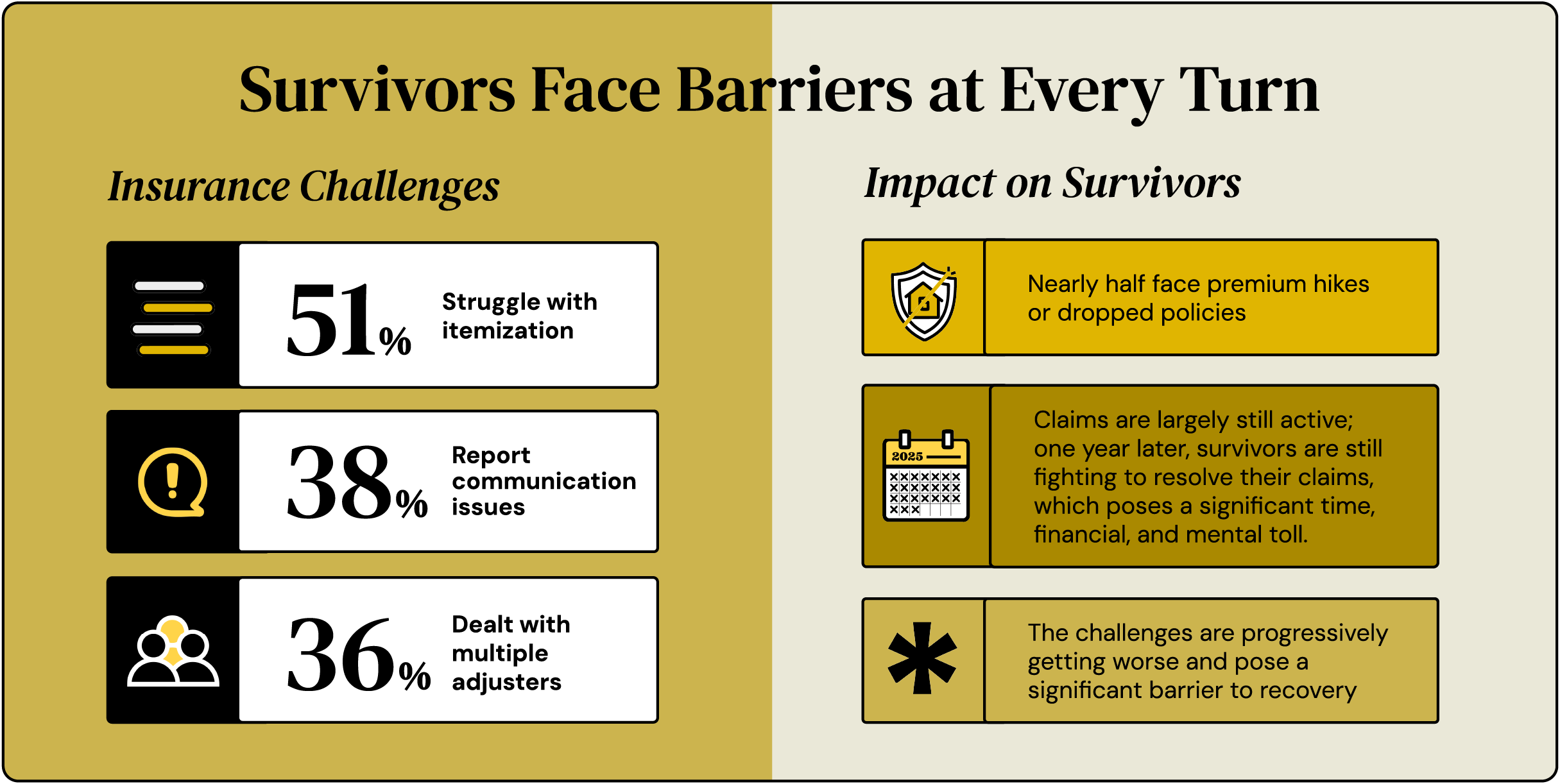 Survivors Face Barriers at Every Turn

Insurance Challenges

51% Struggle with itemization

38% Report communication issues

36% Dealt with multiple adjusters

Impact on Survivors

Nearly half face premium hikes or dropped policies

2025

Claims are largely still active; one year later, survivors are still fighting to resolve their claims, which poses a significant time, financial, and mental toll.

The challenges are progressively getting worse and pose a significant barrier to recovery